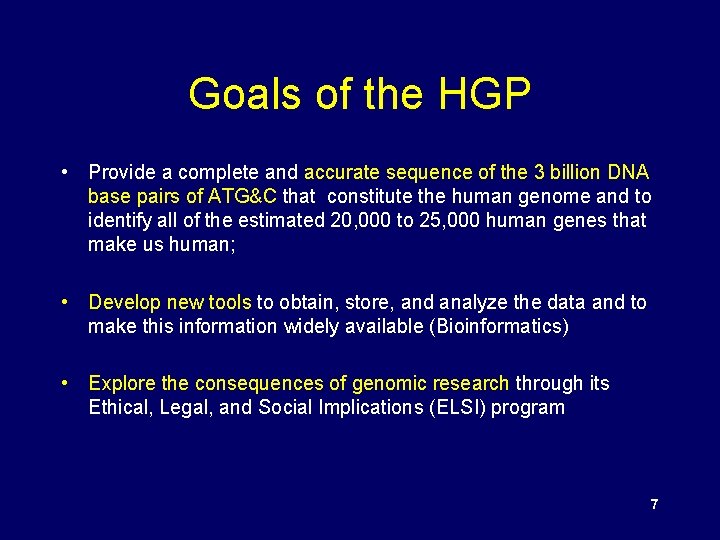 Goals of the HGP

• Provide a complete and accurate sequence of the 3 billion DNA base pairs of ATG&C that constitute the human genome and to identify all of the estimated 20,000 to 25,000 human genes that make us human;

• Develop new tools to obtain, store, and analyze the data and to make this information widely available (Bioinformatics)

• Explore the consequences of genomic research through its Ethical, Legal, and Social Implications (ELSI) program

7